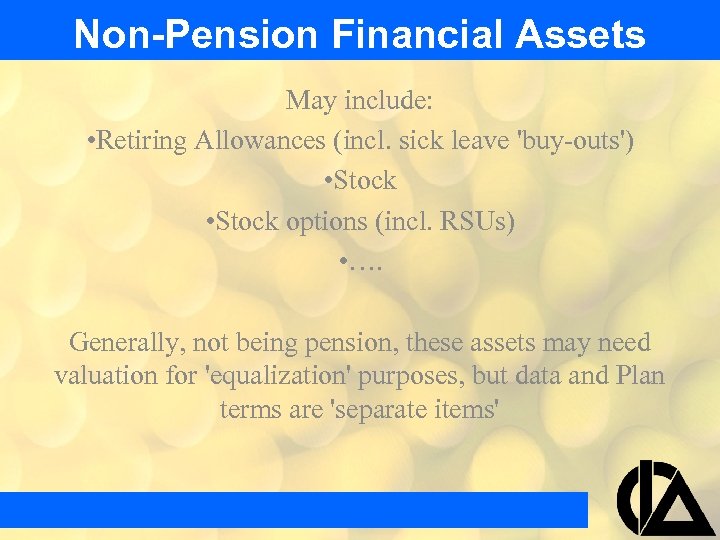 Non-Pension Financial Assets

May include:
•Retiring Allowances (incl. sick leave 'buy-outs')
•Stock
•Stock options (incl. RSUs)
•….

Generally, not being pension, these assets may need valuation for 'equalization' purposes, but data and Plan terms are 'separate items'